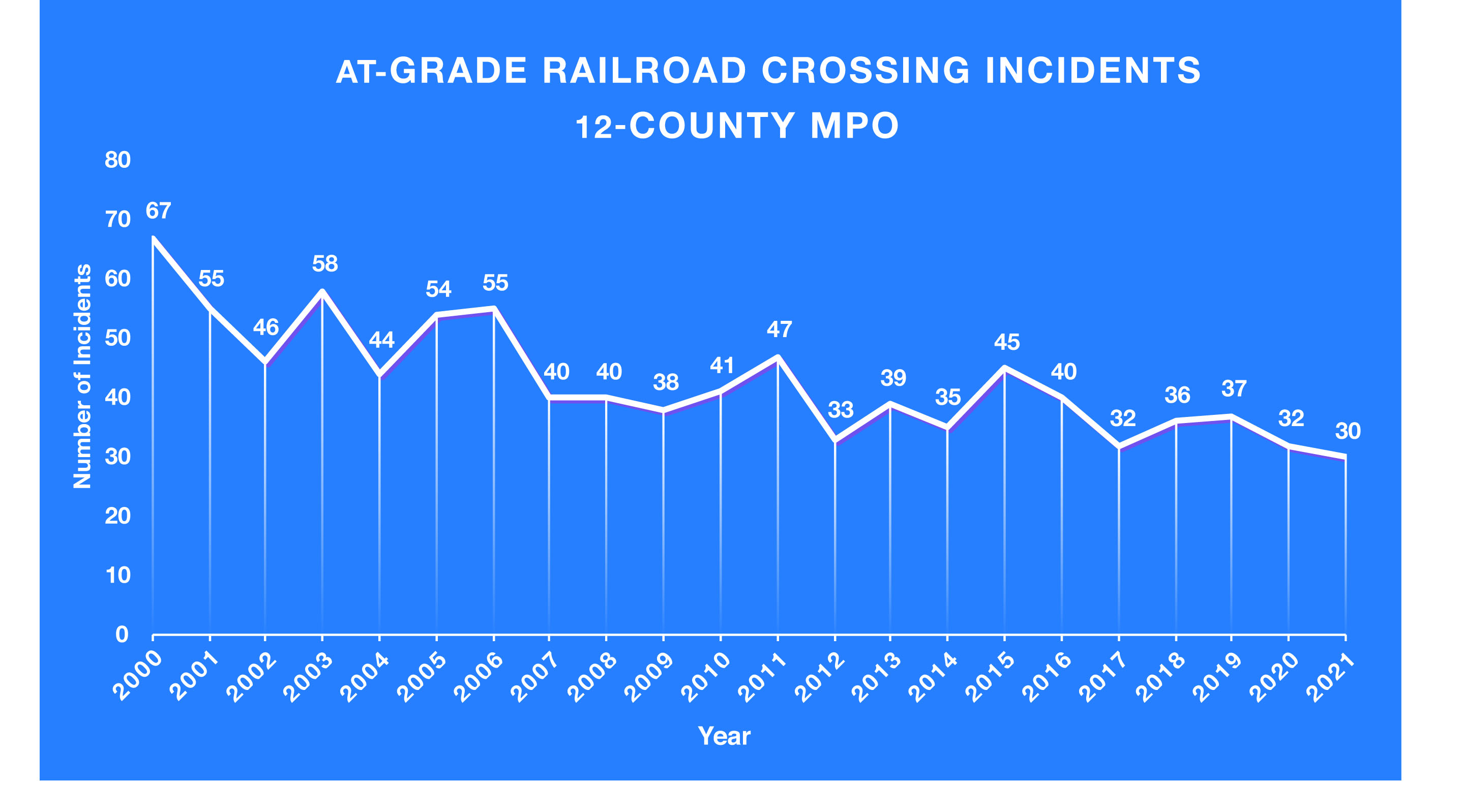 AT-GRADE RAILROAD CROSSING INCIDENTS
12-COUNTY MPO

Number of Incidents

80
70
60
50
40
30
20
10
0

67 55 46 58 44 54 55 40 40 38 41 47 33 39 35 45 40 32 36 37 32 30

2000 2001 2002 2003 2004 2005 2006 2007 2008 2009 2010 2011 2012 2013 2014 2015 2016 2017 2018 2019 2020 2021

Year